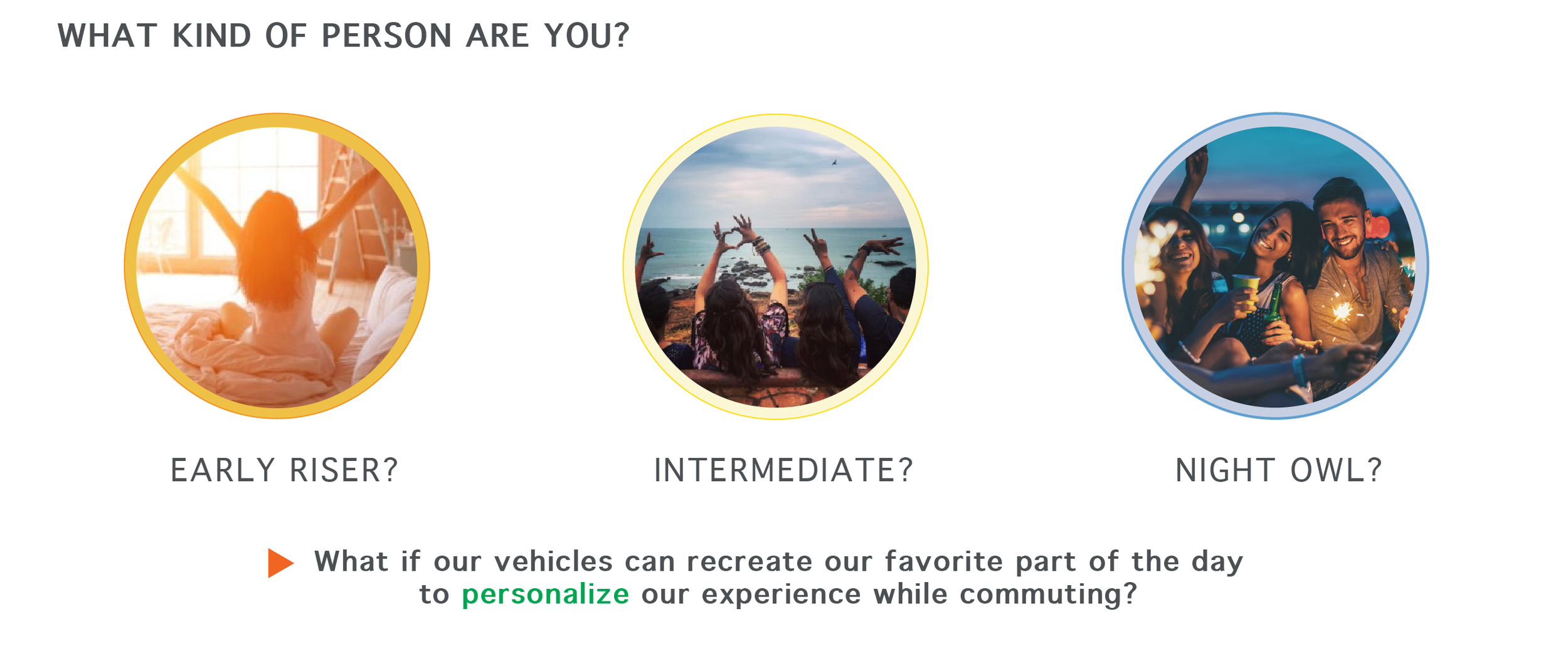 WHAT KIND OF PERSON ARE YOU?

EARLY RISER?

INTERMEDIATE?

NIGHT OWL?

What if our vehicles can recreate our favorite part of the day to personalize our experience while commuting?